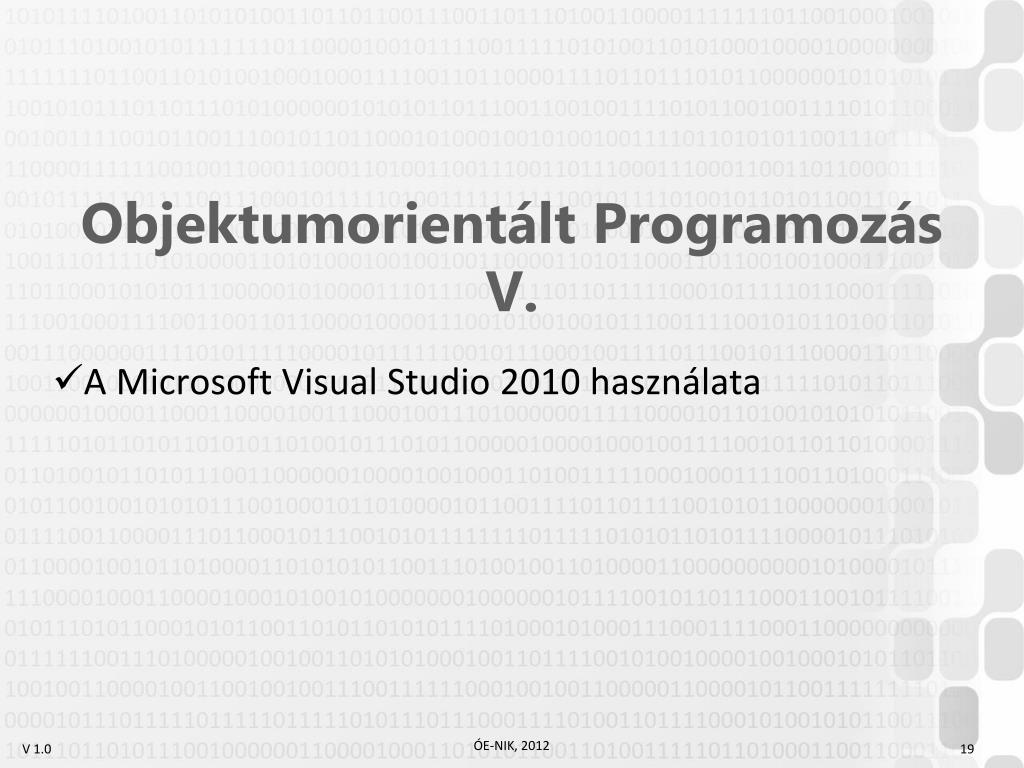 Objektumorientált Programozás V.

✓A Microsoft Visual Studio 2010 használata

V 1.0

ÓE-NIK, 2012

19